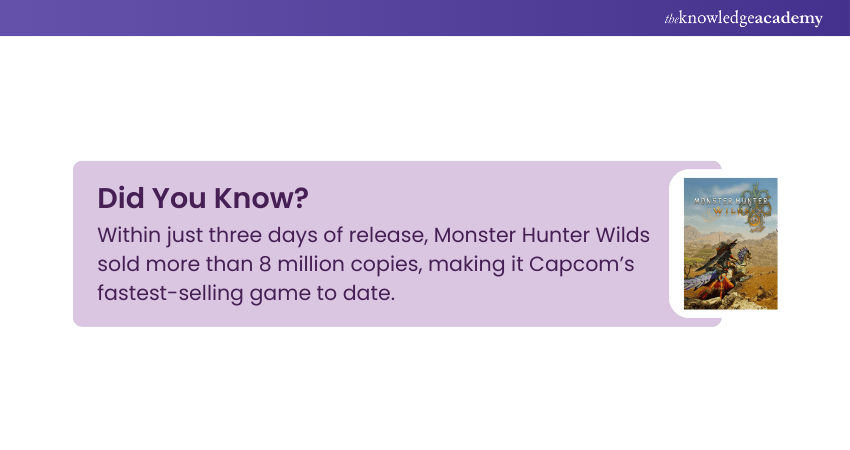 theknowledgeacademy

Did You Know?

Within just three days of release, Monster Hunter Wilds sold more than 8 million copies, making it Capcom's fastest-selling game to date.

MONSTER HUNTER WILDS